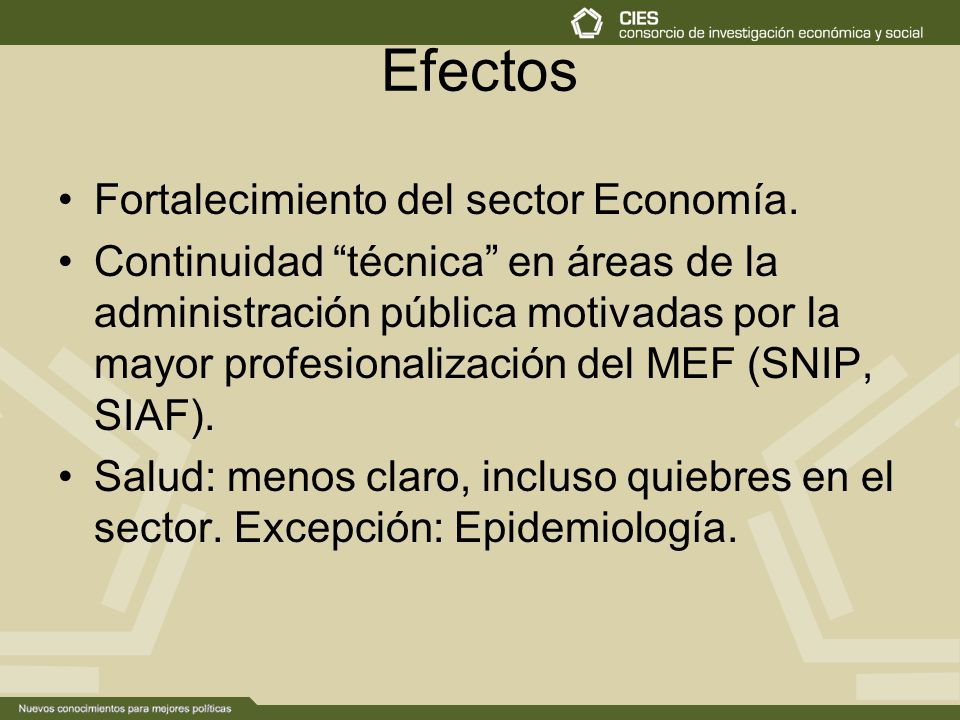 CIES
consorcio de investigación económica y social

Efectos

• Fortalecimiento del sector Economía.
• Continuidad “técnica” en áreas de la administración pública motivadas por la mayor profesionalización del MEF (SNIP, SIAF).
• Salud: menos claro, incluso quiebres en el sector. Excepción: Epidemiología.

Nuevos conocimientos para mejores políticas